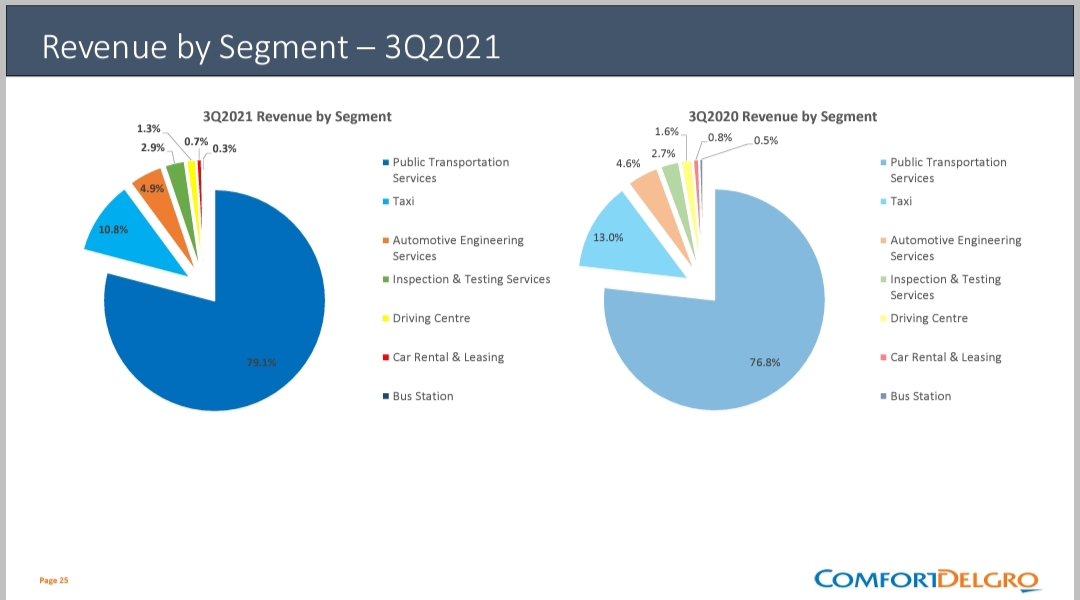 Revenue by Segment – 3Q2021

3Q2021 Revenue by Segment

1.3%
0.7%
0.3%
2.9%
4.9%
10.8%
79.1%

Public Transportation Services
Taxi
Automotive Engineering Services
Inspection & Testing Services
Driving Centre
Car Rental & Leasing
Bus Station

3Q2020 Revenue by Segment

1.6%
0.8%
0.5%
2.7%
4.6%
13.0%
76.8%

Public Transportation Services
Taxi
Automotive Engineering Services
Inspection & Testing Services
Driving Centre
Car Rental & Leasing
Bus Station

Page 25

COMFORTDELGRO